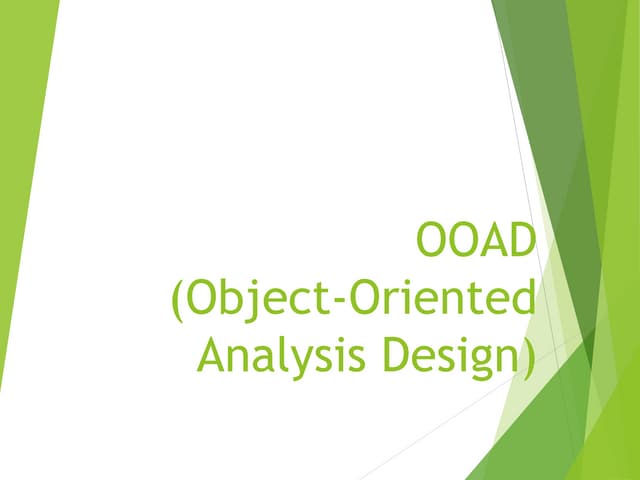 OOAD
(Object-Oriented Analysis Design)